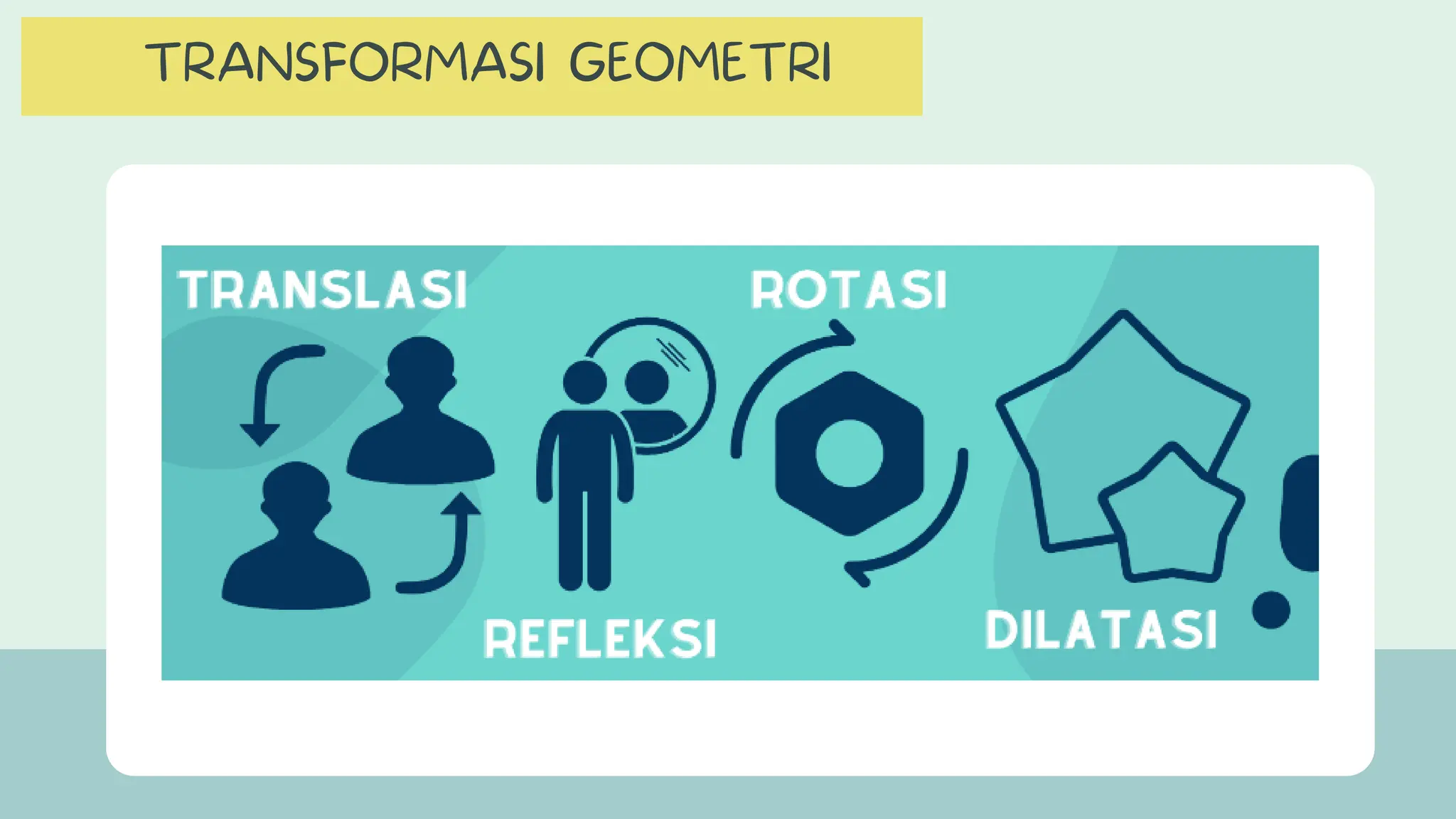 TRANSFORMASI GEOMETRI

TRANSLASI

ROTASI

REFLEKSI

DILATASI